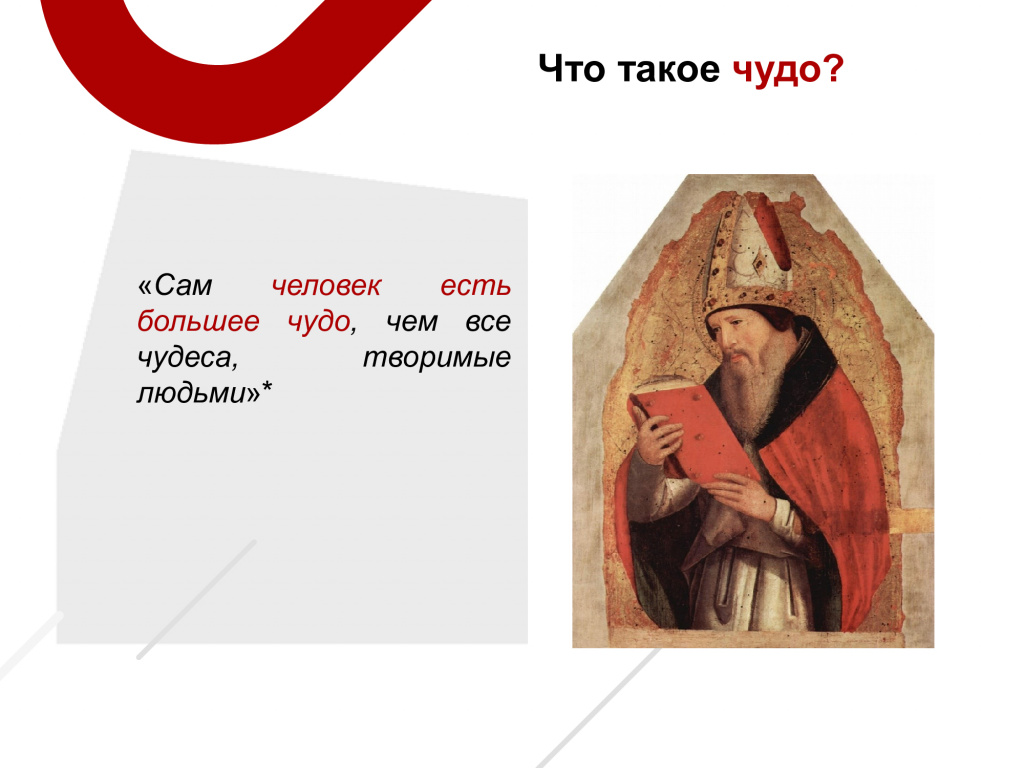 Что такое чудо?

«Сам человек есть большее чудо, чем все чудеса, творимые людьми»*